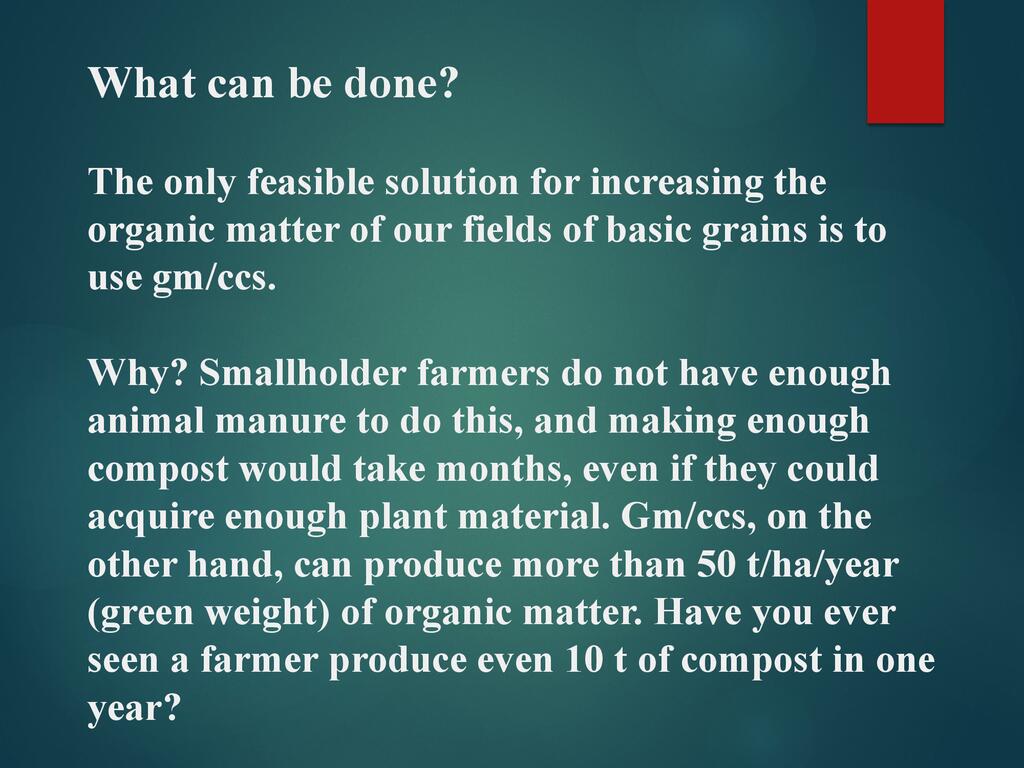 What can be done?

The only feasible solution for increasing the organic matter of our fields of basic grains is to use gm/ccs.

Why? Smallholder farmers do not have enough animal manure to do this, and making enough compost would take months, even if they could acquire enough plant material. Gm/ccs, on the other hand, can produce more than 50 t/ha/year (green weight) of organic matter. Have you ever seen a farmer produce even 10 t of compost in one year?